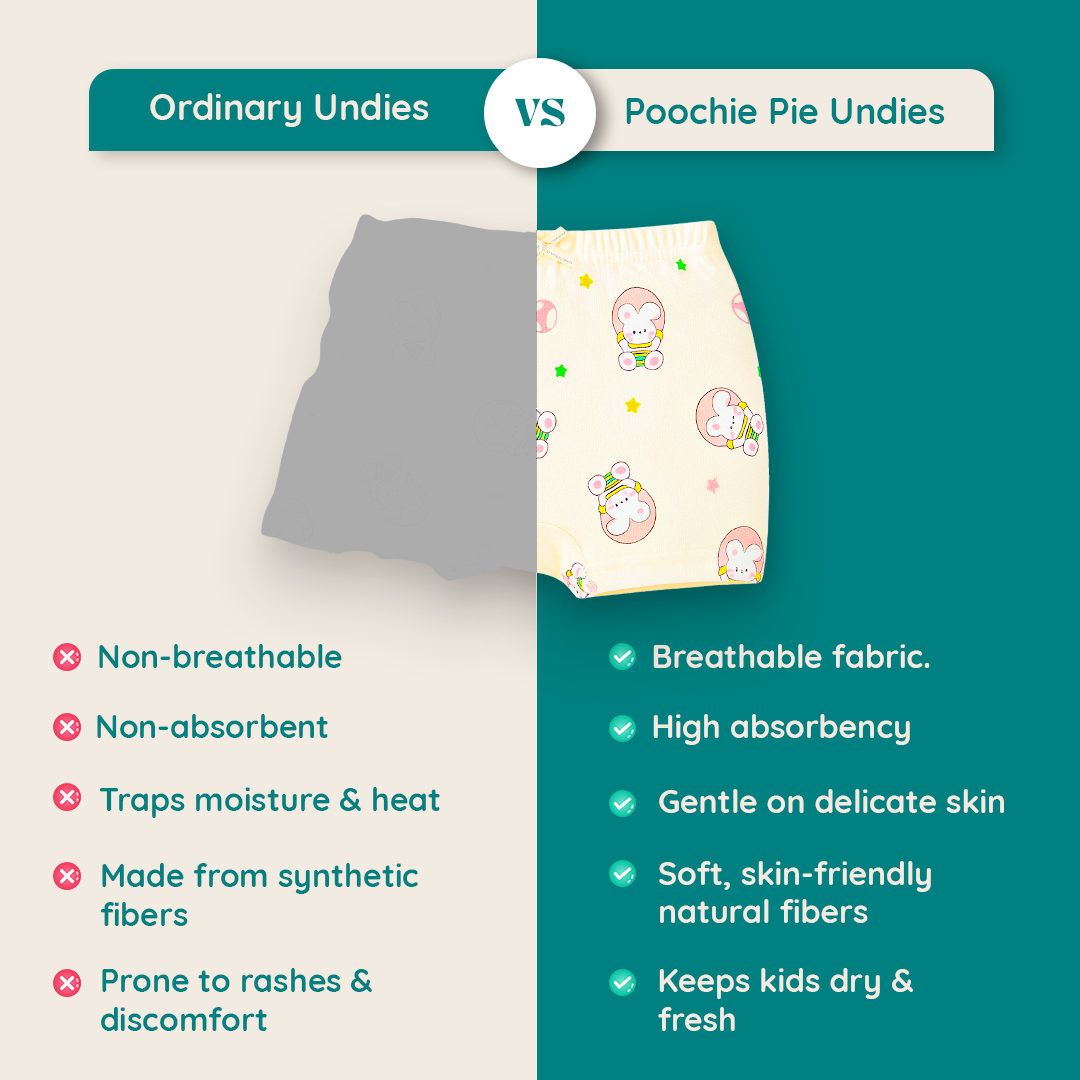 Ordinary Undies

VS

Poochie Pie Undies

Non-breathable

Non-absorbent

Traps moisture & heat

Made from synthetic fibers

Prone to rashes & discomfort

Breathable fabric.

High absorbency

Gentle on delicate skin

Soft, skin-friendly natural fibers

Keeps kids dry & fresh